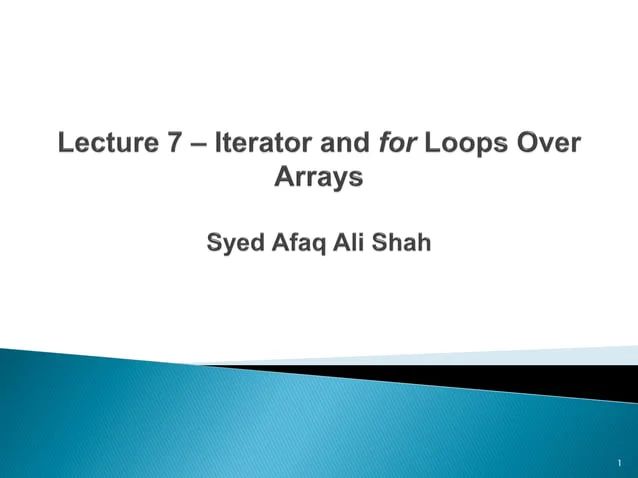 Lecture 7 – Iterator and for Loops Over Arrays

Syed Afaq Ali Shah

1